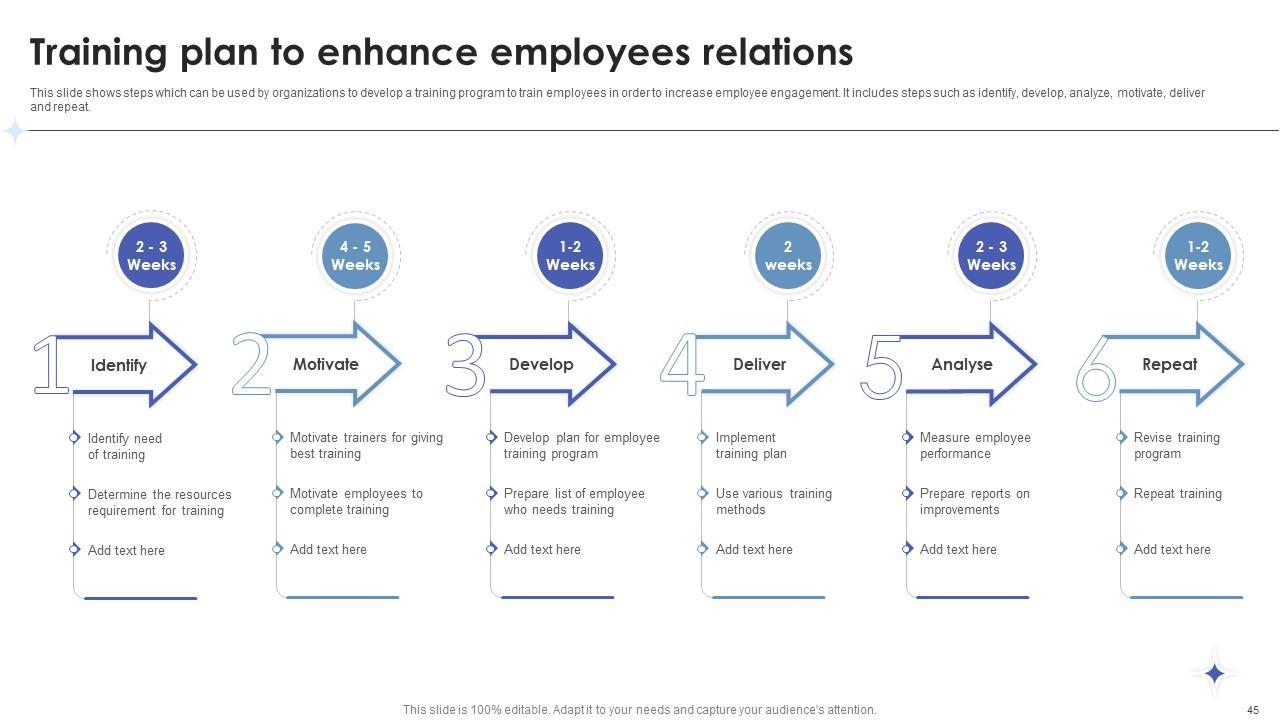 Training plan to enhance employees relations

This slide shows steps which can be used by organizations to develop a training program to train employees in order to increase employee engagement. It includes steps such as identify, develop, analyze, motivate, deliver and repeat.

2 - 3 Weeks

1

Identify

Identify need of training

Determine the resources requirement for training

Add text here

4 - 5 Weeks

2

Motivate

Motivate trainers for giving best training

Motivate employees to complete training

Add text here

1-2 Weeks

3

Develop

Develop plan for employee training program

Prepare list of employee who needs training

Add text here

2 weeks

4

Deliver

Implement training plan

Use various training methods

Add text here

2 - 3 Weeks

5

Analyse

Measure employee performance

Prepare reports on improvements

Add text here

1-2 Weeks

6

Repeat

Revise training program

Repeat training

Add text here

This slide is 100% editable. Adapt it to your needs and capture your audience's attention.

45